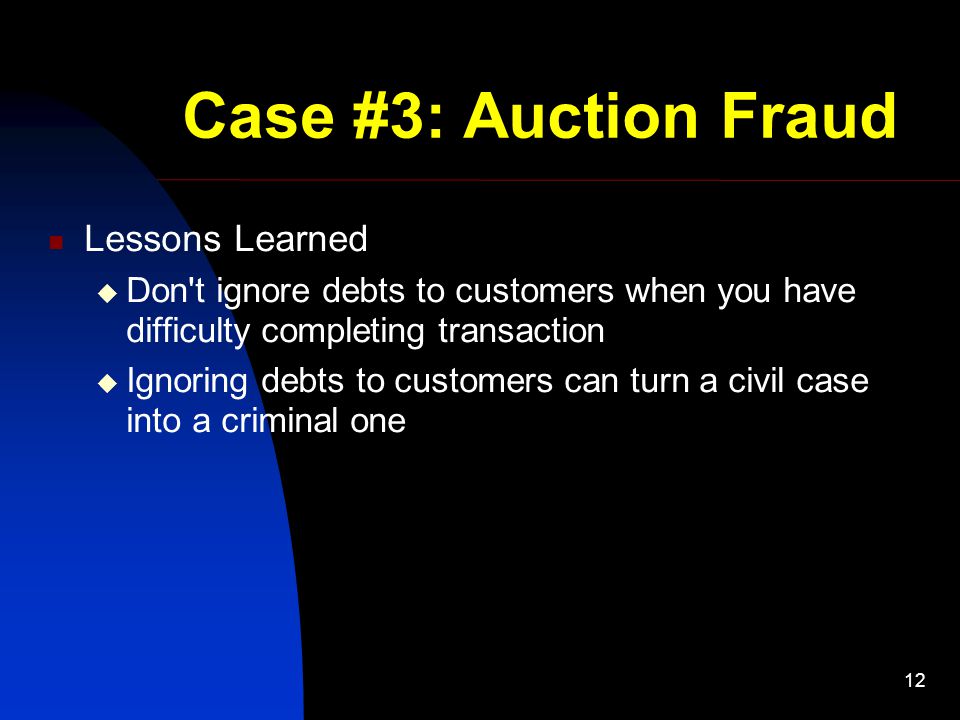 Case #3: Auction Fraud

Lessons Learned

Don't ignore debts to customers when you have difficulty completing transaction

Ignoring debts to customers can turn a civil case into a criminal one

12